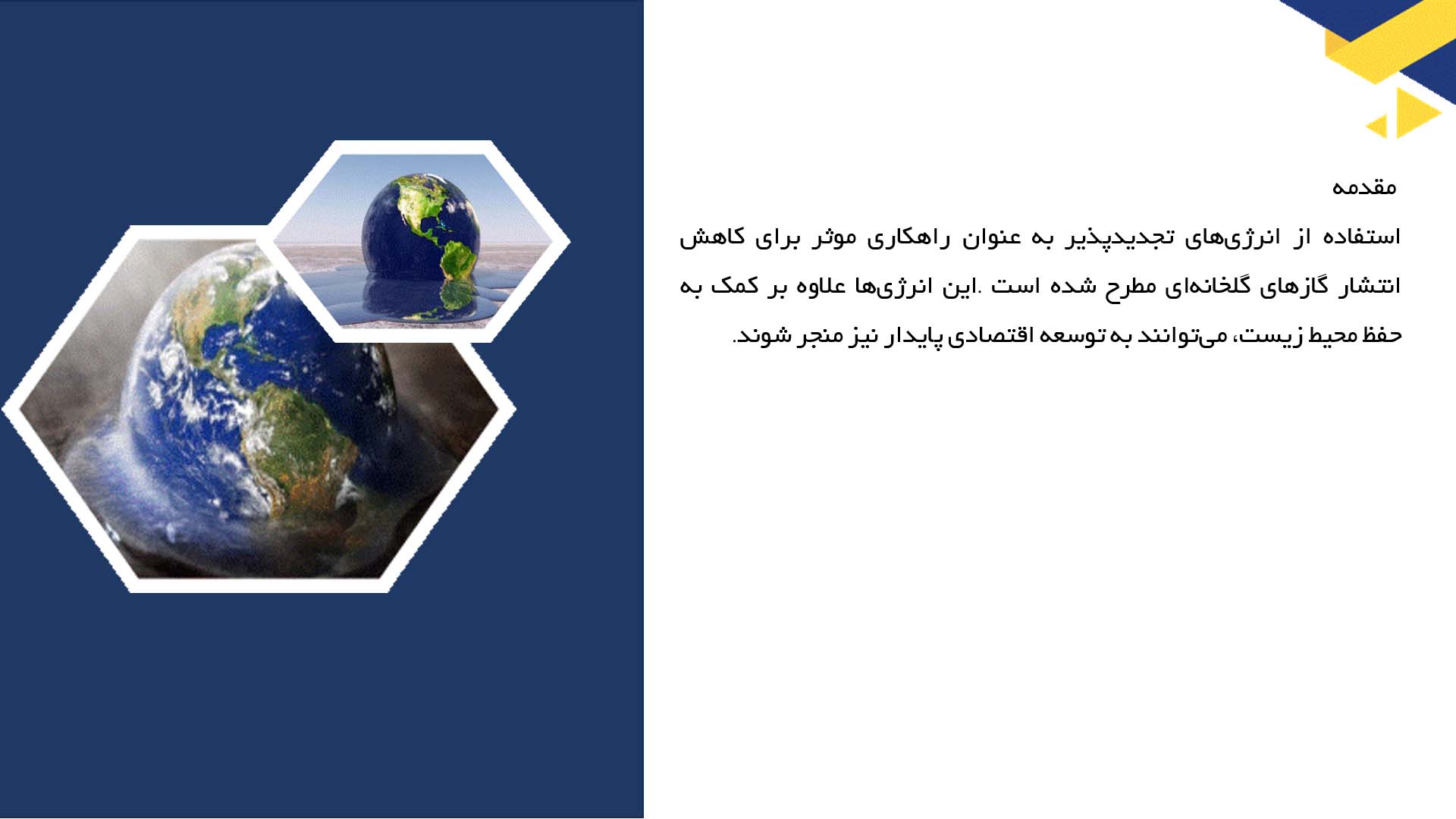 مقدمه

استفاده از انرژی‌های تجدیدپذیر به عنوان راهکاری موثر برای کاهش انتشار گازهای گلخانه‌ای مطرح شده است .این انرژی‌ها علاوه بر کمک به حفظ محیط زیست، می‌توانند به توسعه اقتصادی پایدار نیز منجر شوند.